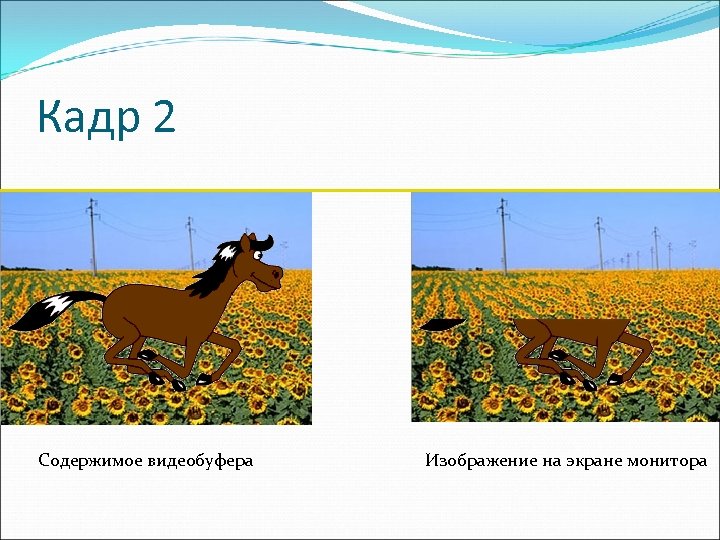 Кадр 2

Содержимое видеобуфера

Изображение на экране монитора